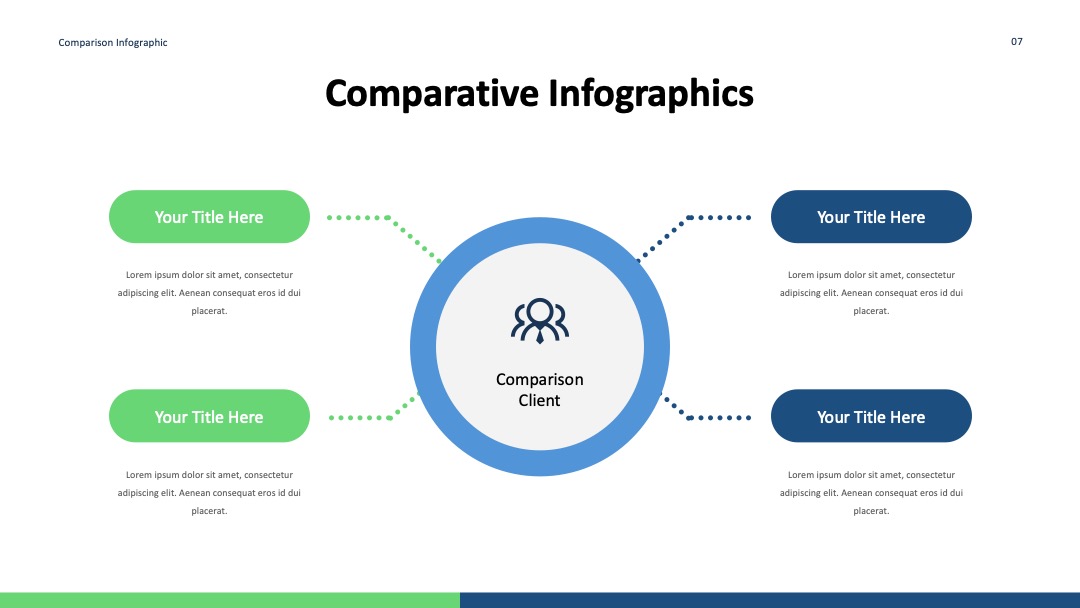 Comparison Infographic

07

Comparative Infographics

Your Title Here

Lorem ipsum dolor sit amet, consectetur adipiscing elit. Aenean consequat eros id dui placerat.

Your Title Here

Lorem ipsum dolor sit amet, consectetur adipiscing elit. Aenean consequat eros id dui placerat.

Comparison Client

Your Title Here

Lorem ipsum dolor sit amet, consectetur adipiscing elit. Aenean consequat eros id dui placerat.

Your Title Here

Lorem ipsum dolor sit amet, consectetur adipiscing elit. Aenean consequat eros id dui placerat.